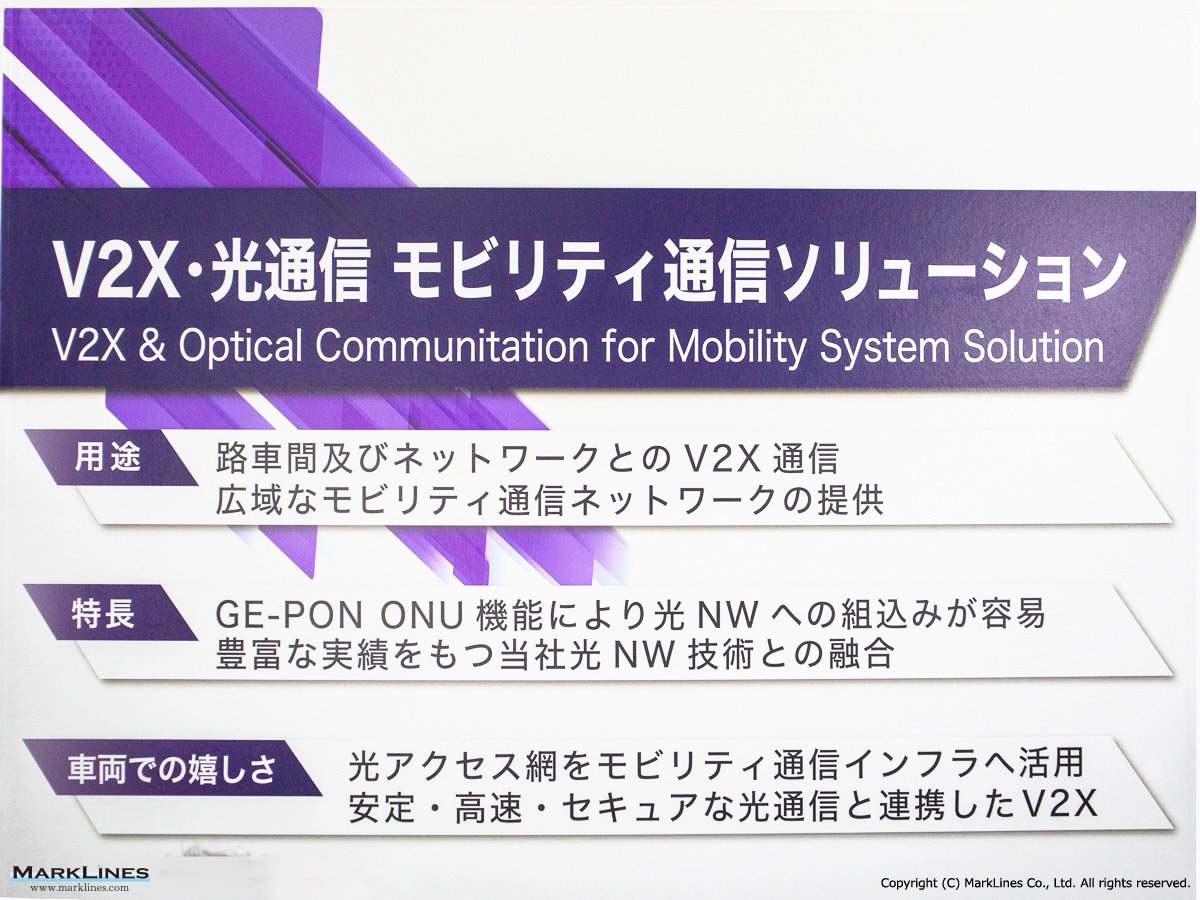 V2X・光通信 モビリティ通信ソリューション
V2X & Optical Communitation for Mobility System Solution

用途
路車間及びネットワークとの V2X 通信
広域なモビリティ通信ネットワークの提供

特長
GE-PON ONU 機能により光 NW への組込みが容易
豊富な実績をもつ当社光 NW 技術との融合

車両での嬉しさ
光アクセス網をモビリティ通信インフラへ活用
安定・高速・セキュアな光通信と連携したV2X

MARKLINES
www.marklines.com

Copyright (C) MarkLines Co., Ltd. All rights reserved.